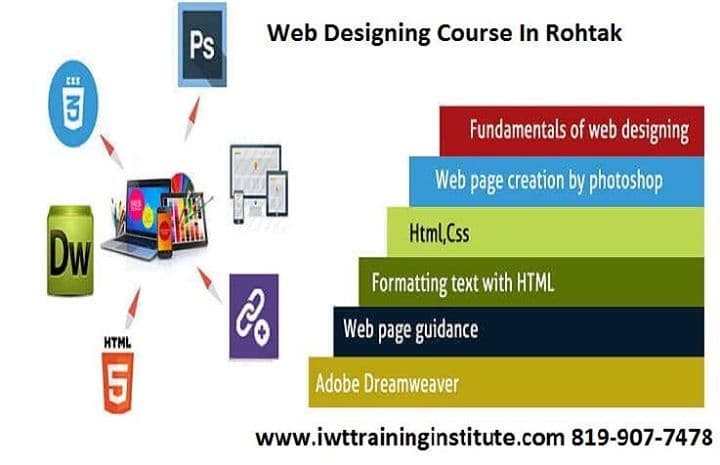 Web Designing Course In Rohtak

Ps

CSS 3

Dw

HTML 5

Fundamentals of web designing

Web page creation by photoshop

Html,Css

Formatting text with HTML

Web page guidance

Adobe Dreamweaver

www.iwttraininginstitute.com 819-907-7478